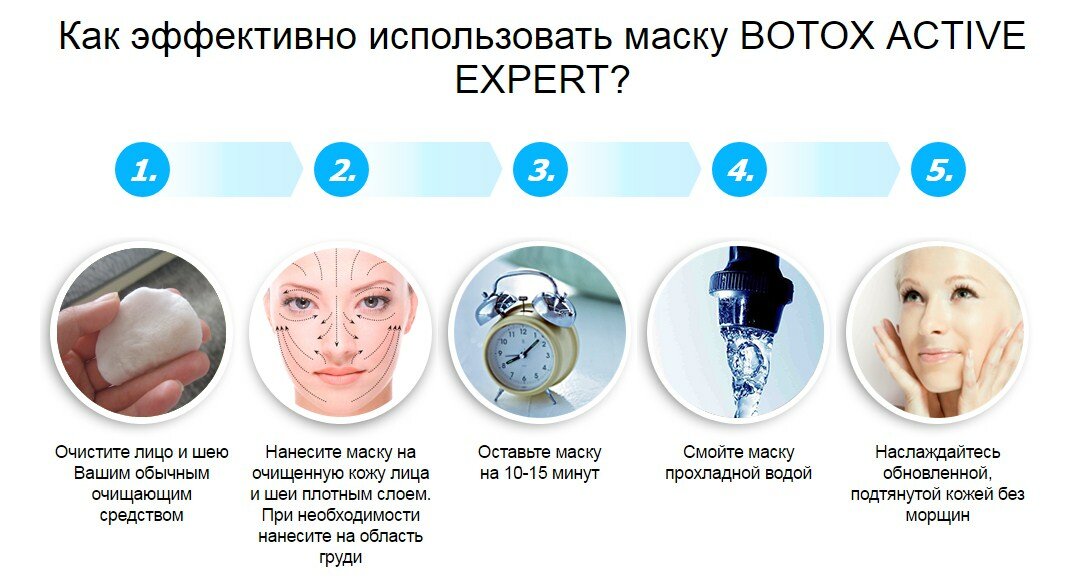 Как эффективно использовать маску BOTOX ACTIVE EXPERT?

1.

2.

3.

4.

5.

Очистите лицо и шею Вашим обычным очищающим средством

Нанесите маску на очищенную кожу лица и шеи плотным слоем. При необходимости нанесите на область груди

Оставьте маску на 10-15 минут

Смойте маску прохладной водой

Наслаждайтесь обновленной, подтянутой кожей без морщин